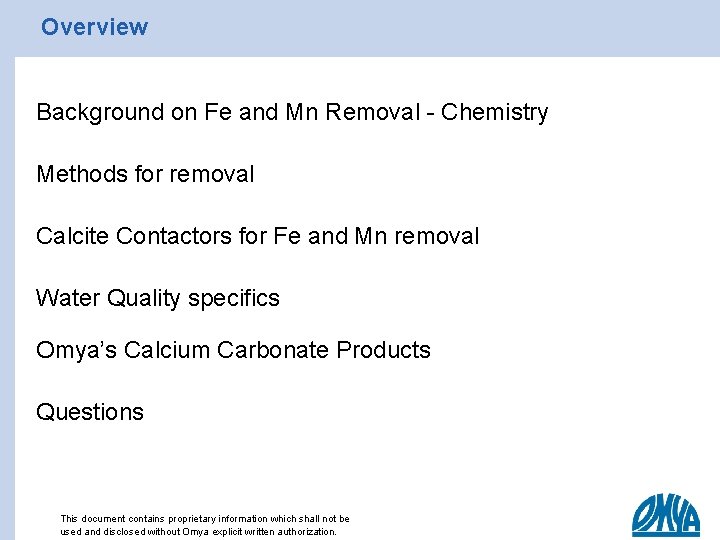 Overview

Background on Fe and Mn Removal - Chemistry

Methods for removal

Calcite Contactors for Fe and Mn removal

Water Quality specifics

Omya's Calcium Carbonate Products

Questions

This document contains proprietary information which shall not be used and disclosed without Omya explicit written authorization.

OMYA